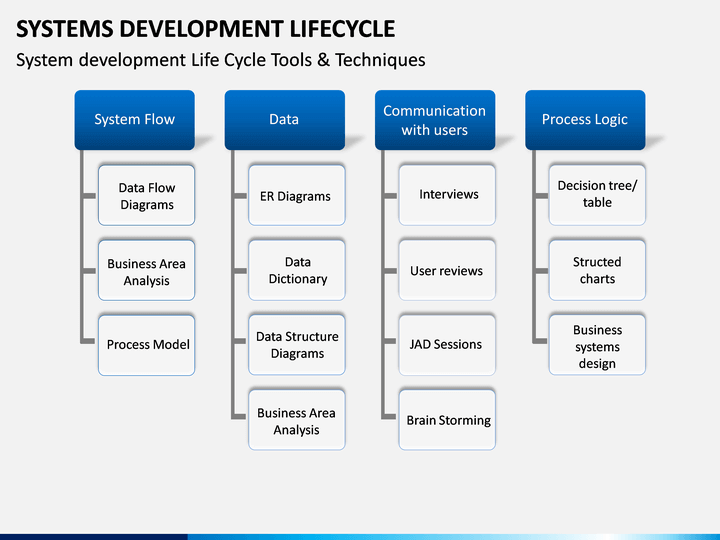 SYSTEMS DEVELOPMENT LIFECYCLE

System development Life Cycle Tools & Techniques

System Flow

Data Flow Diagrams

Business Area Analysis

Process Model

Data

ER Diagrams

Data Dictionary

Data Structure Diagrams

Business Area Analysis

Communication with users

Interviews

User reviews

JAD Sessions

Brain Storming

Process Logic

Decision tree/ table

Structed charts

Business systems design